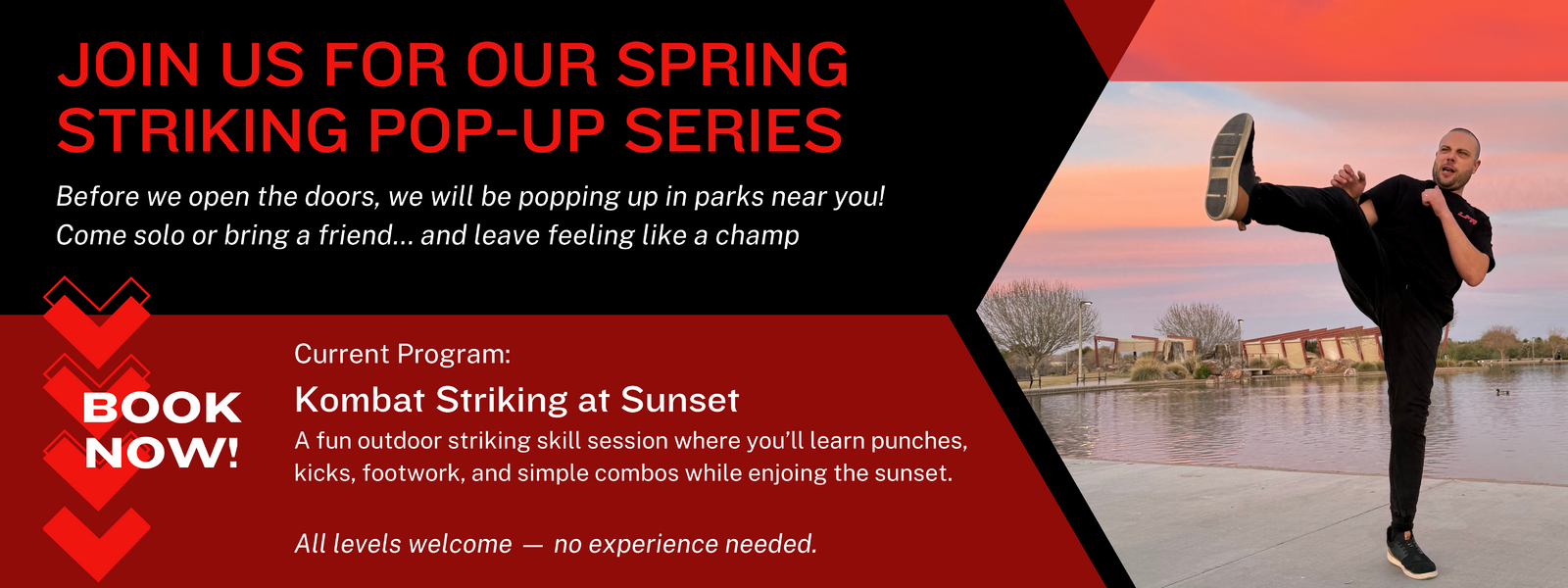 JOIN US FOR OUR SPRING STRIKING POP-UP SERIES

Before we open the doors, we will be popping up in parks near you! Come solo or bring a friend... and leave feeling like a champ

BOOK NOW!

Current Program:

Kombat Striking at Sunset

A fun outdoor striking skill session where you'll learn punches, kicks, footwork, and simple combos while enjoing the sunset.

All levels welcome — no experience needed.